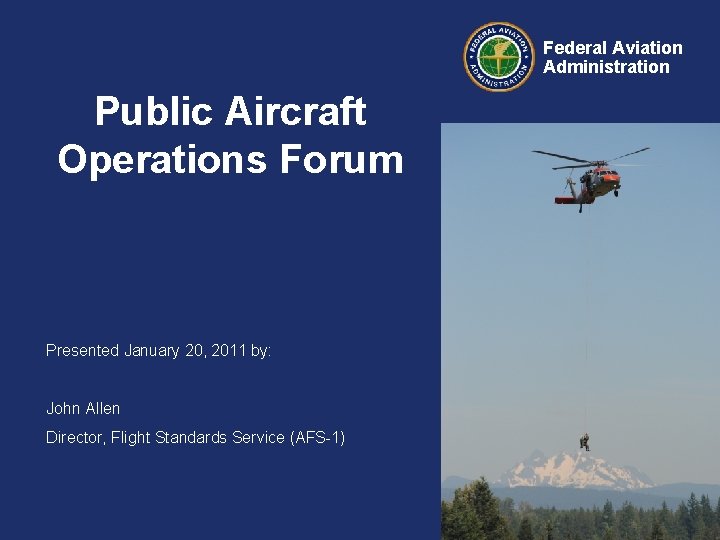 FEDERAL AVIATION ADMINISTRATION

Federal Aviation Administration

Public Aircraft Operations Forum

Presented January 20, 2011 by:

John Allen

Director, Flight Standards Service (AFS-1)